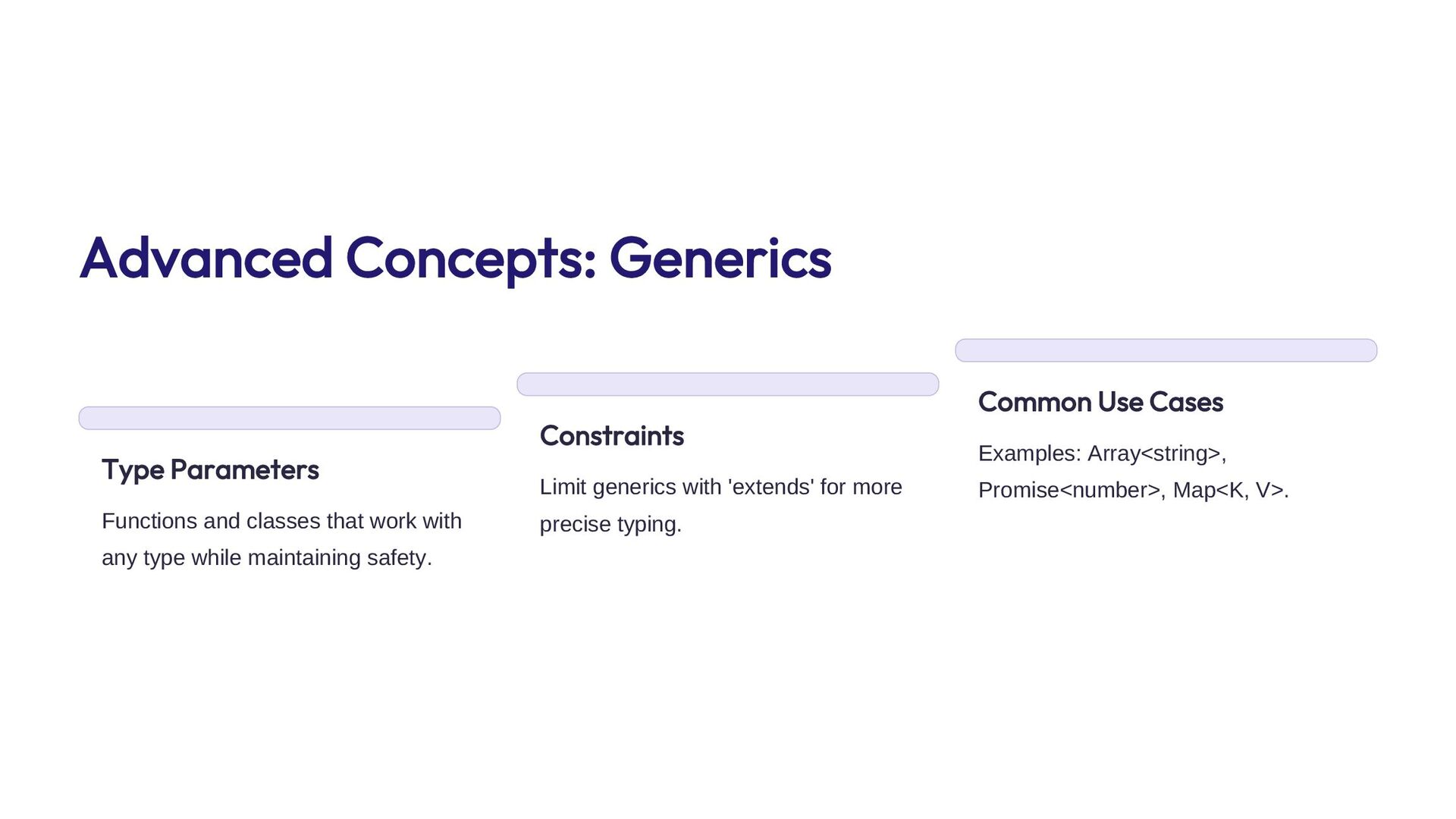 Advanced Concepts: Generics

Type Parameters

Functions and classes that work with any type while maintaining safety.

Constraints

Limit generics with 'extends' for more precise typing.

Common Use Cases

Examples: Array<string>, Promise<number>, Map<K, V>.